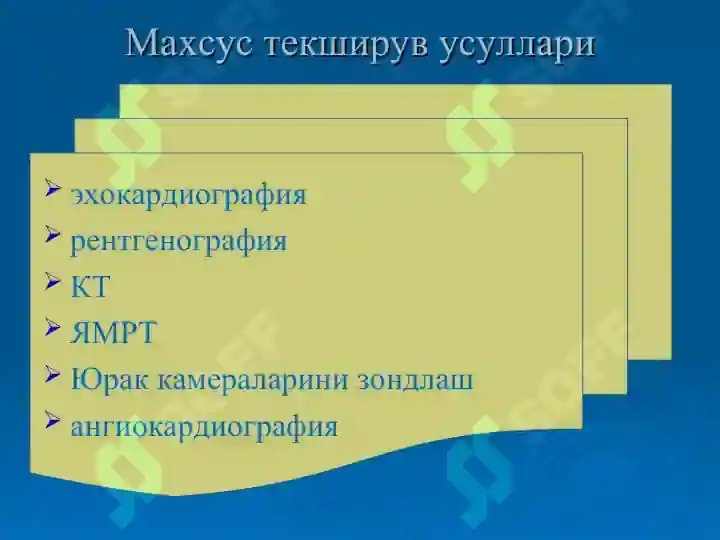 Махсус текширув усуллари

➢ эхокардиография
➢ рентгенография
➢ КТ
➢ ЯМРТ
➢ Юрак камераларини зондлаш
➢ ангиокардиография

SOFF